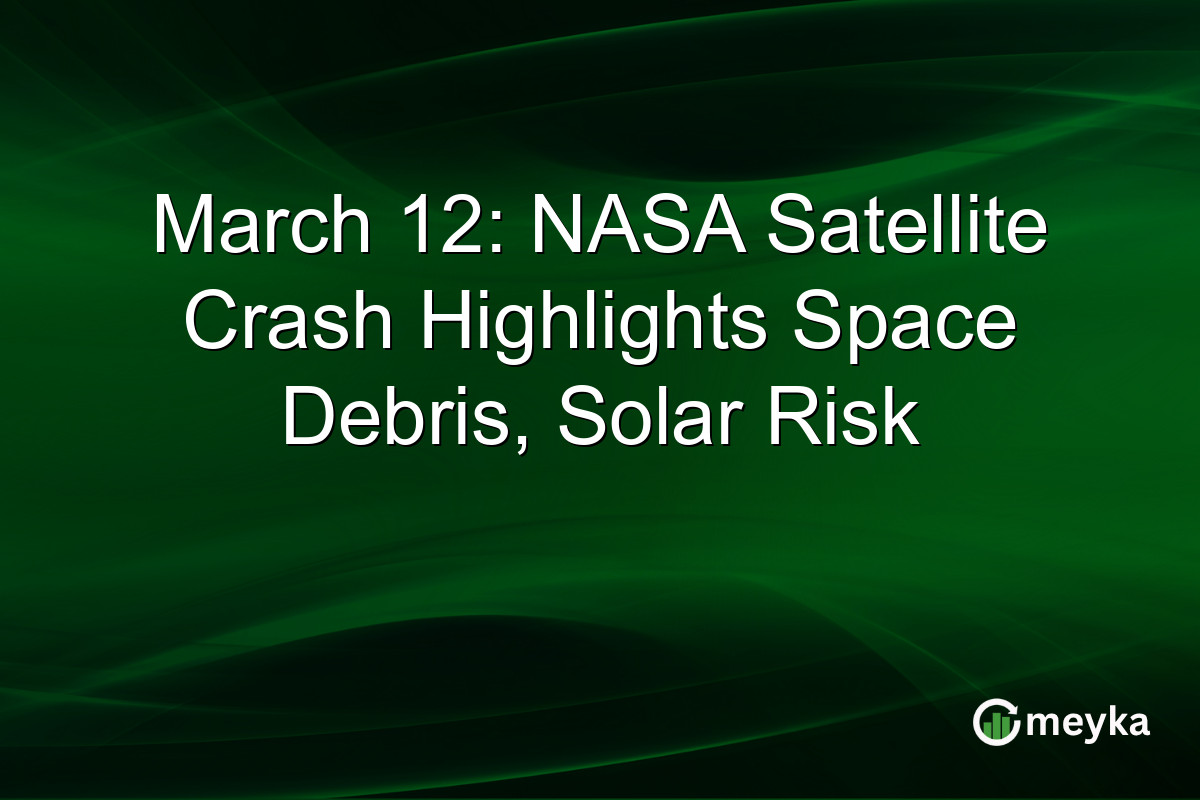 March 12: NASA Satellite Crash Highlights Space Debris, Solar Risk

meyka